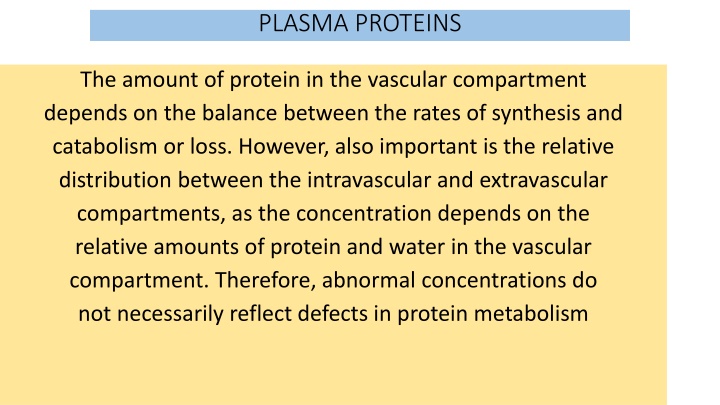 PLASMA PROTEINS

The amount of protein in the vascular compartment depends on the balance between the rates of synthesis and catabolism or loss. However, also important is the relative distribution between the intravascular and extravascular compartments, as the concentration depends on the relative amounts of protein and water in the vascular compartment. Therefore, abnormal concentrations do not necessarily reflect defects in protein metabolism